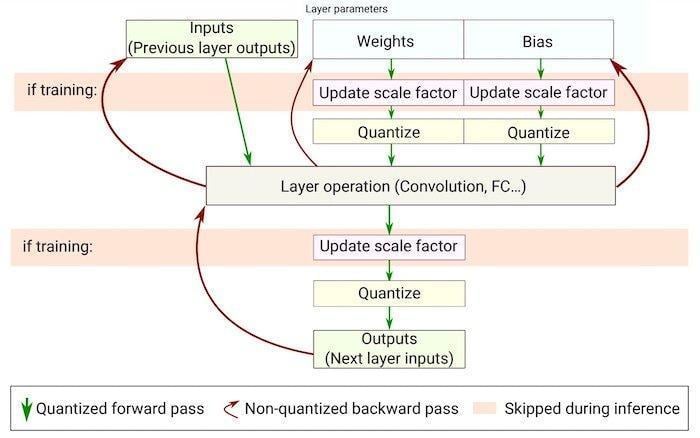 Layer parameters

Inputs
(Previous layer outputs)

Weights

Bias

if training:

Update scale factor

Update scale factor

Quantize

Quantize

Layer operation (Convolution, FC...)

if training:

Update scale factor

Quantize

Outputs
(Next layer inputs)

Quantized forward pass

Non-quantized backward pass

Skipped during inference